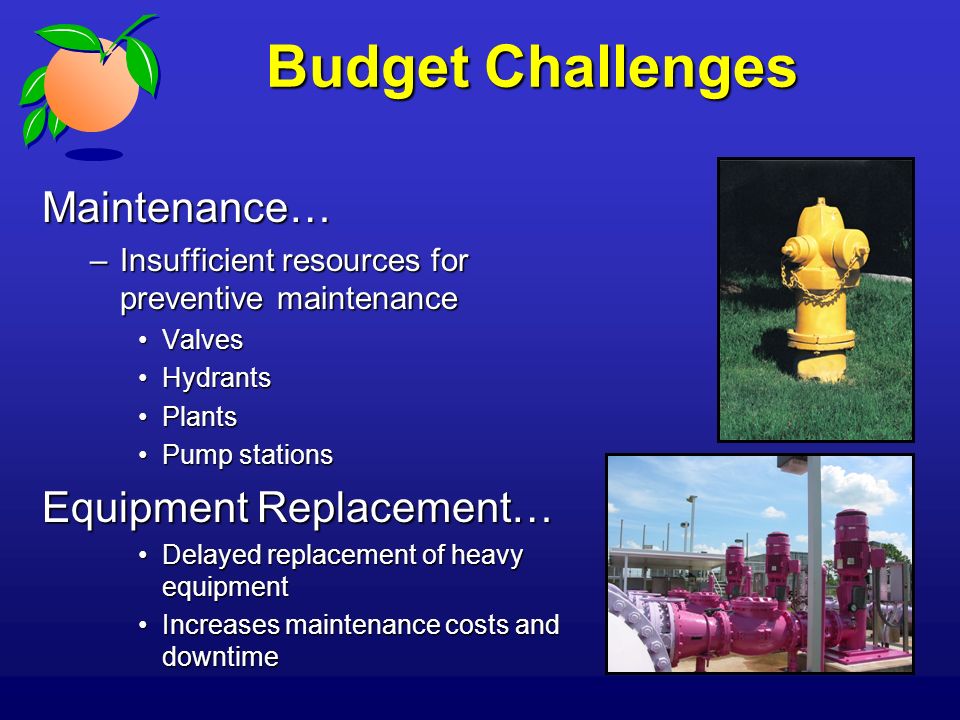 Budget Challenges

Maintenance…

– Insufficient resources for preventive maintenance

• Valves
• Hydrants
• Plants
• Pump stations

Equipment Replacement…

• Delayed replacement of heavy equipment
• Increases maintenance costs and downtime